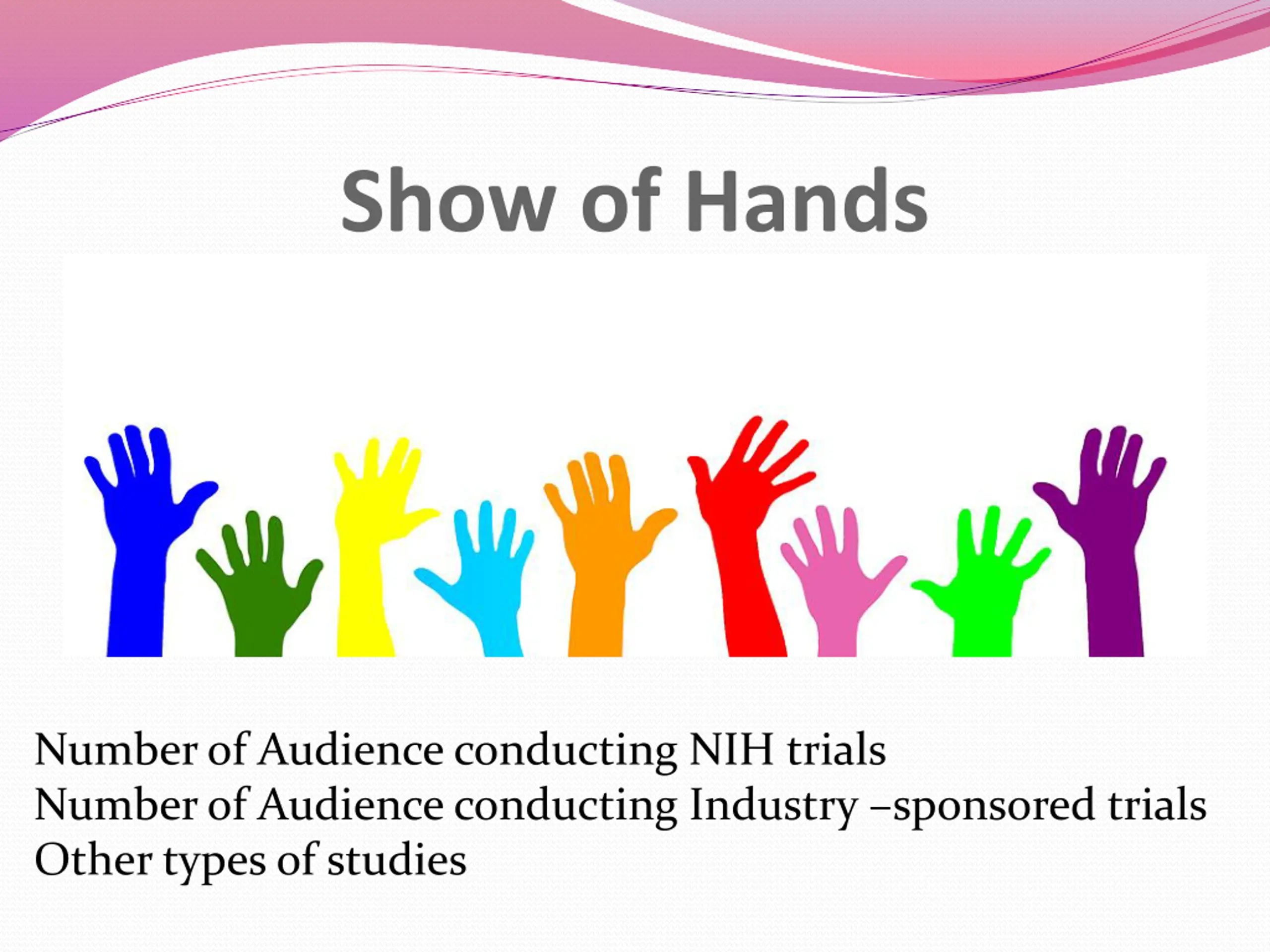 Show of Hands

Number of Audience conducting NIH trials
Number of Audience conducting Industry –sponsored trials
Other types of studies